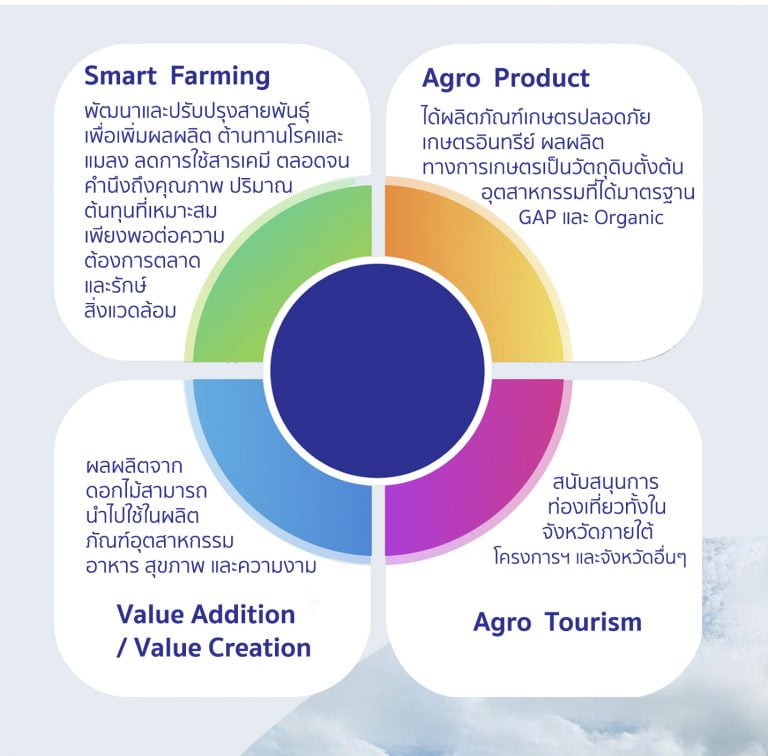 Smart Farming

พัฒนาและปรับปรุงสายพันธุ์ เพื่อเพิ่มผลผลิต ต้านทานโรคและแมลง ลดการใช้สารเคมี ตลอดจนคำนึงถึงคุณภาพ ปริมาณ ต้นทุนที่เหมาะสม เพียงพอต่อความต้องการตลาด และรักษ์สิ่งแวดล้อม

Agro Product

ได้ผลิตภัณฑ์เกษตรปลอดภัย เกษตรอินทรีย์ ผลผลิตทางการเกษตรเป็นวัตถุดิบตั้งต้น อุตสาหกรรมที่ได้มาตรฐาน GAP และ Organic

ผลผลิตจากดอกไม้สามารถนำไปใช้ในผลิตภัณฑ์อุตสาหกรรม อาหาร สุขภาพ และความงาม

Value Addition / Value Creation

สนับสนุนการท่องเที่ยวทั้งในจังหวัดภายใต้โครงการฯ และจังหวัดอื่นๆ

Agro Tourism